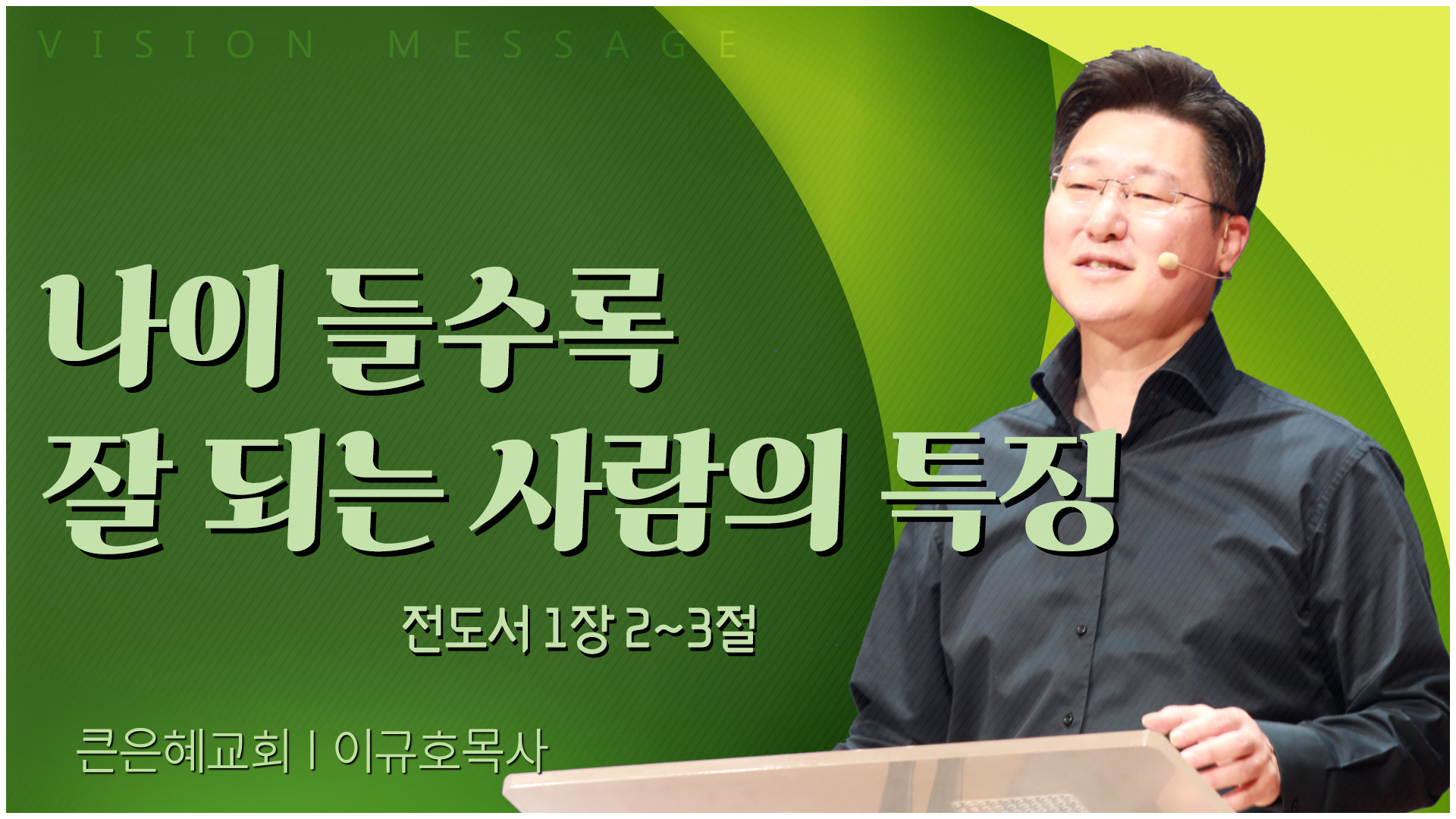 VISION MESSAGE

나이 들수록
잘 되는 사람의 특징

전도서 1장 2~3절

큰은혜교회 | 이규호목사